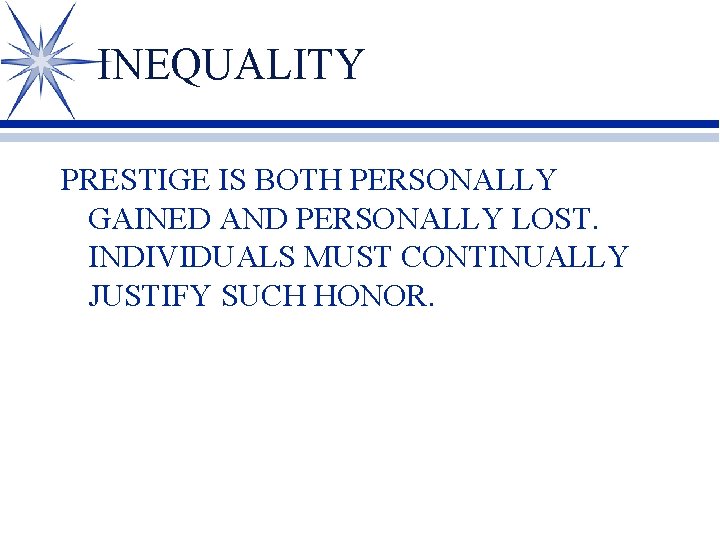 INEQUALITY

PRESTIGE IS BOTH PERSONALLY GAINED AND PERSONALLY LOST. INDIVIDUALS MUST CONTINUALLY JUSTIFY SUCH HONOR.